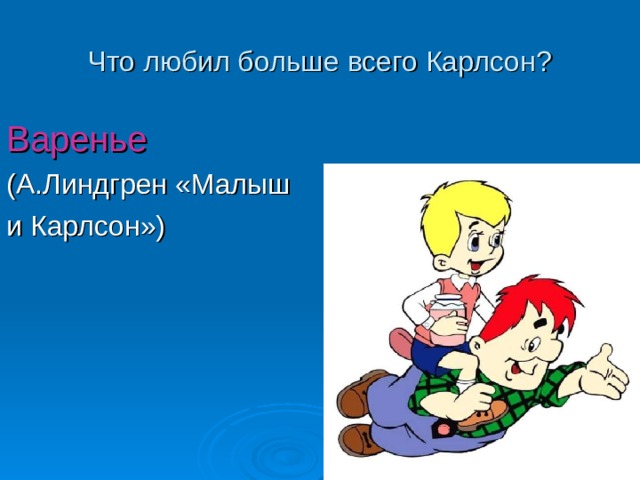 Что любил больше всего Карлсон?

Варенье

(А.Линдгрен «Малыш и Карлсон»)